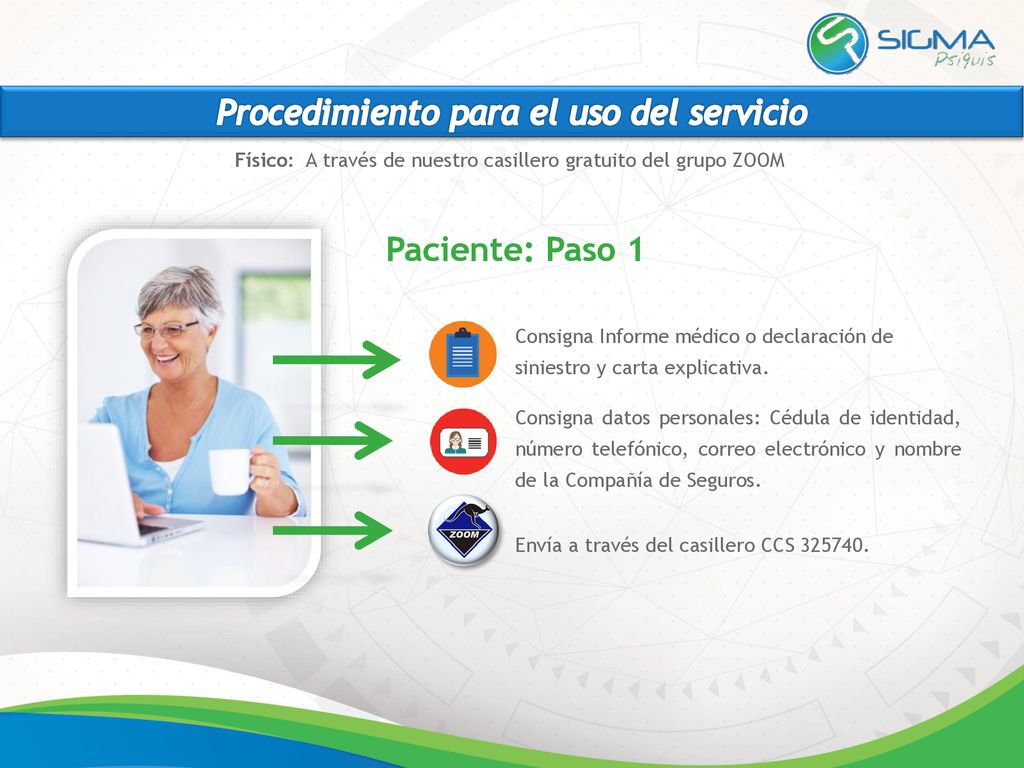 SIGMA
Psiquis

Procedimiento para el uso del servicio

Físico: A través de nuestro casillero gratuito del grupo ZOOM

Paciente: Paso 1

Consigna Informe médico o declaración de siniestro y carta explicativa.

Consigna datos personales: Cédula de identidad, número telefónico, correo electrónico y nombre de la Compañía de Seguros.

ZOOM

Envía a través del casillero CCS 325740.